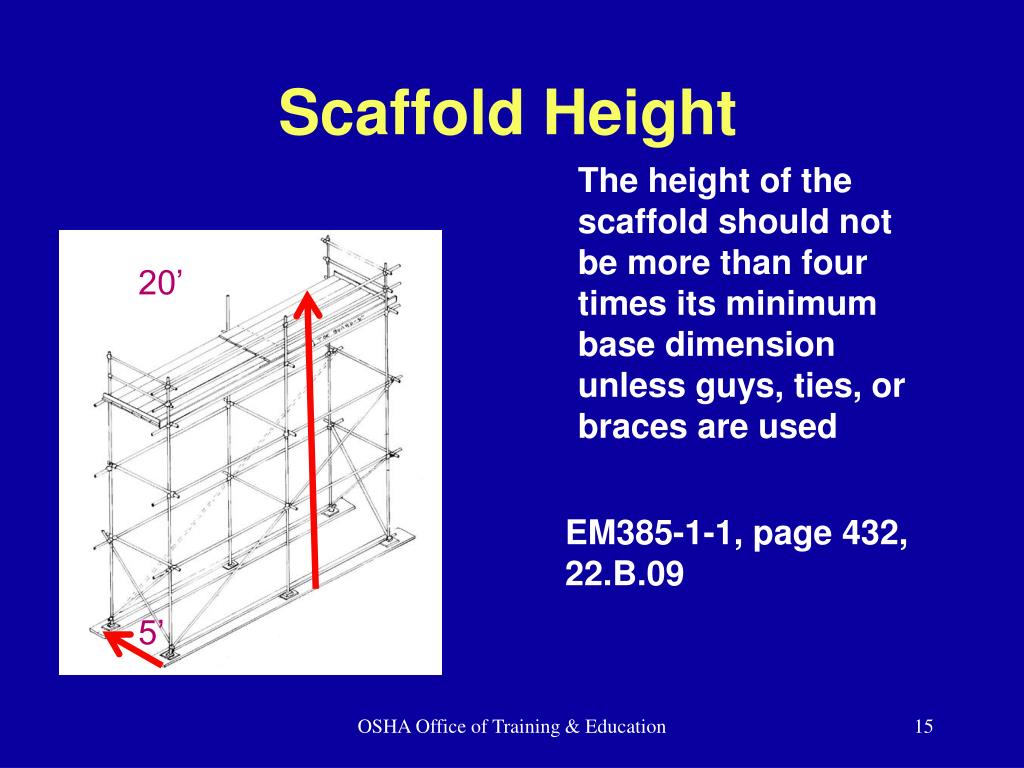 Scaffold Height

20’

5’

The height of the scaffold should not be more than four times its minimum base dimension unless guys, ties, or braces are used

EM385-1-1, page 432, 22.B.09

OSHA Office of Training & Education

15